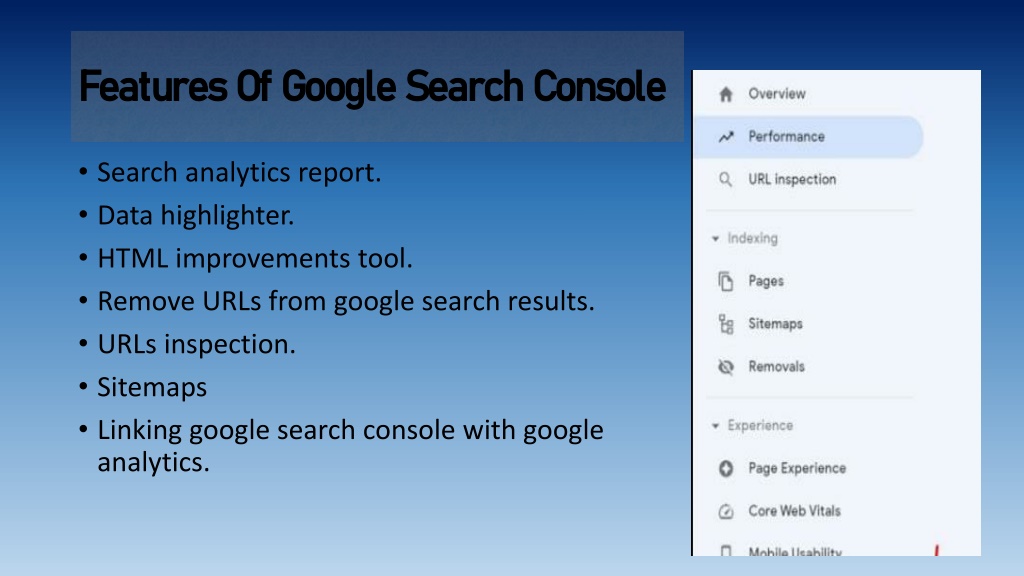 Features Of Google Search Console

• Search analytics report.
• Data highlighter.
• HTML improvements tool.
• Remove URLs from google search results.
• URLs inspection.
• Sitemaps
• Linking google search console with google analytics.

Overview
Performance
URL inspection
Indexing
Pages
Sitemaps
Removals
Experience
Page Experience
Core Web Vitals
Mobile Usability